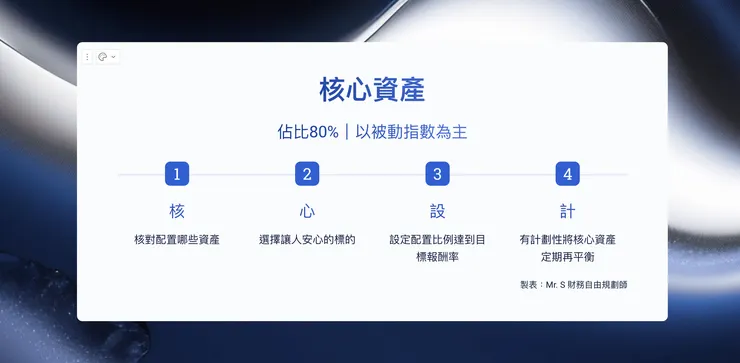 核心資產

佔比80%｜以被動指數為主

1
核
核對配置哪些資產

2
心
選擇讓人安心的標的

3
設
設定配置比例達到目標報酬率

4
計
有計劃性將核心資產定期再平衡

製表：Mr. S 財務自由規劃師